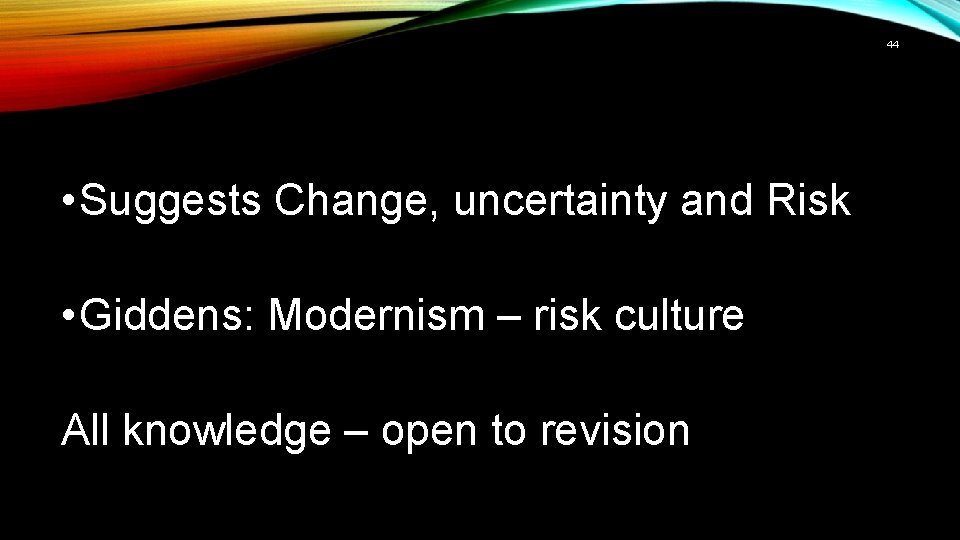 44

• Suggests Change, uncertainty and Risk

• Giddens: Modernism – risk culture

All knowledge – open to revision